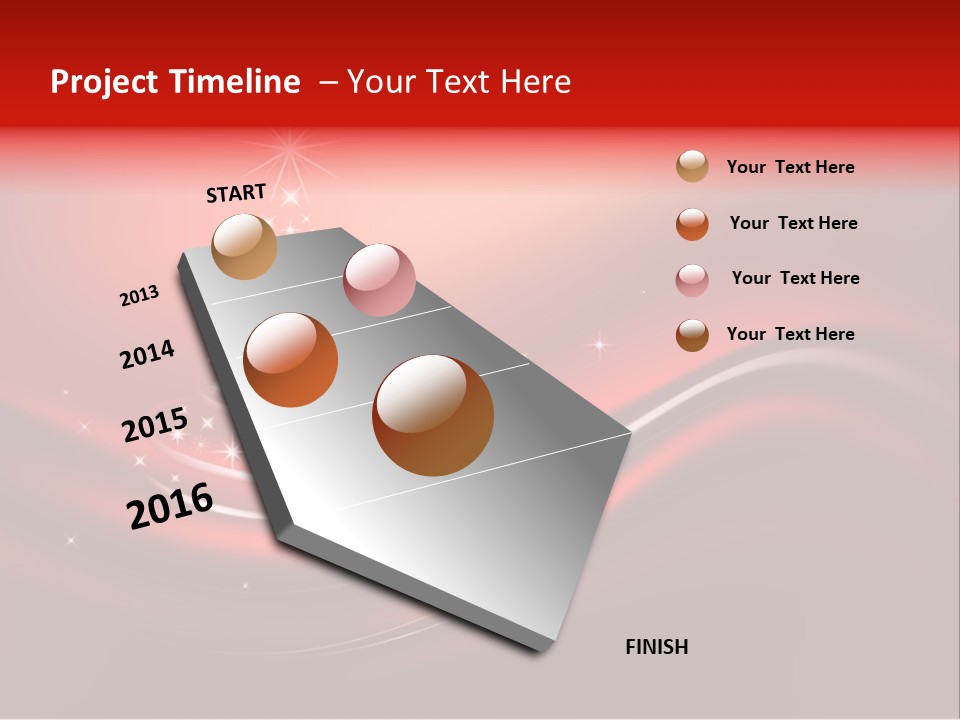 Project Timeline – Your Text Here

START

2013

2014

2015

2016

FINISH

Your Text Here

Your Text Here

Your Text Here

Your Text Here